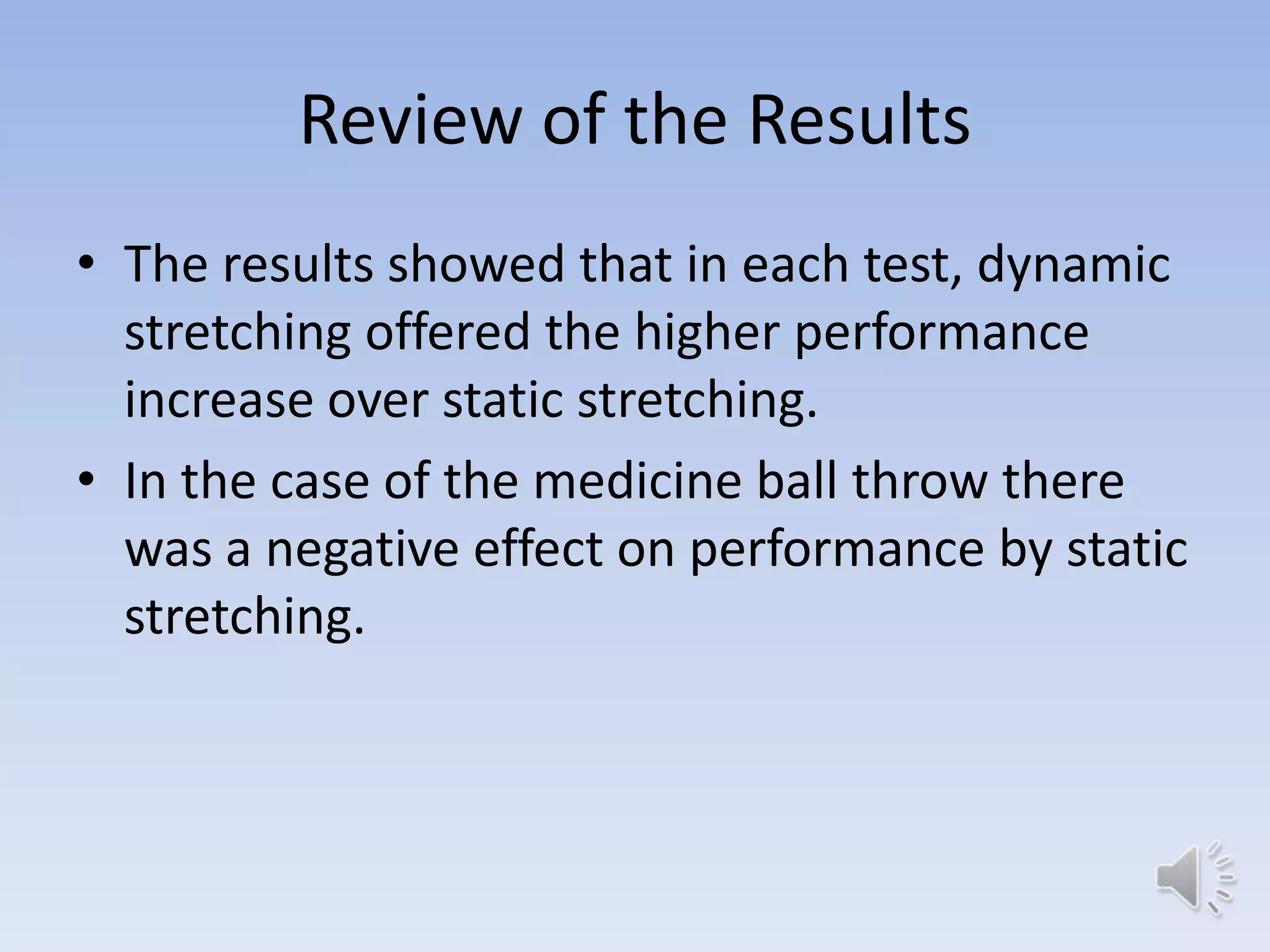 Review of the Results

• The results showed that in each test, dynamic stretching offered the higher performance increase over static stretching.
• In the case of the medicine ball throw there was a negative effect on performance by static stretching.